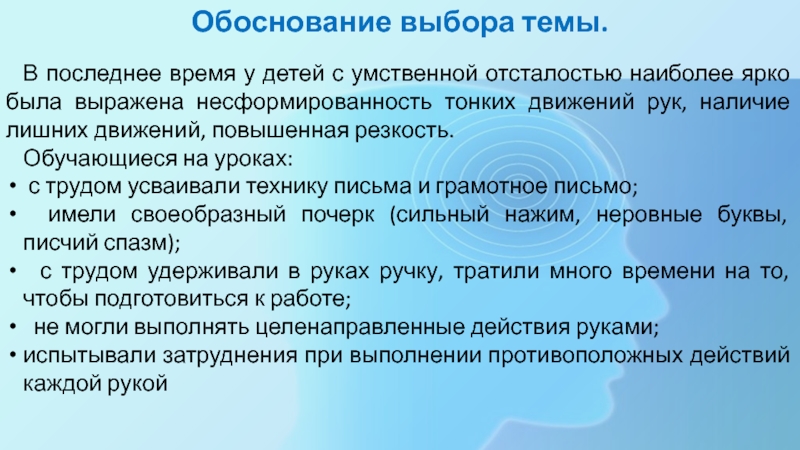 Обоснование выбора темы.

В последнее время у детей с умственной отсталостью наиболее ярко была выражена несформированность тонких движений рук, наличие лишних движений, повышенная резкость.

Обучающиеся на уроках:

• с трудом усваивали технику письма и грамотное письмо;
• имели своеобразный почерк (сильный нажим, неровные буквы, писчий спазм);
• с трудом удерживали в руках ручку, тратили много времени на то, чтобы подготовиться к работе;
• не могли выполнять целенаправленные действия руками;
• испытывали затруднения при выполнении противоположных действий каждой рукой